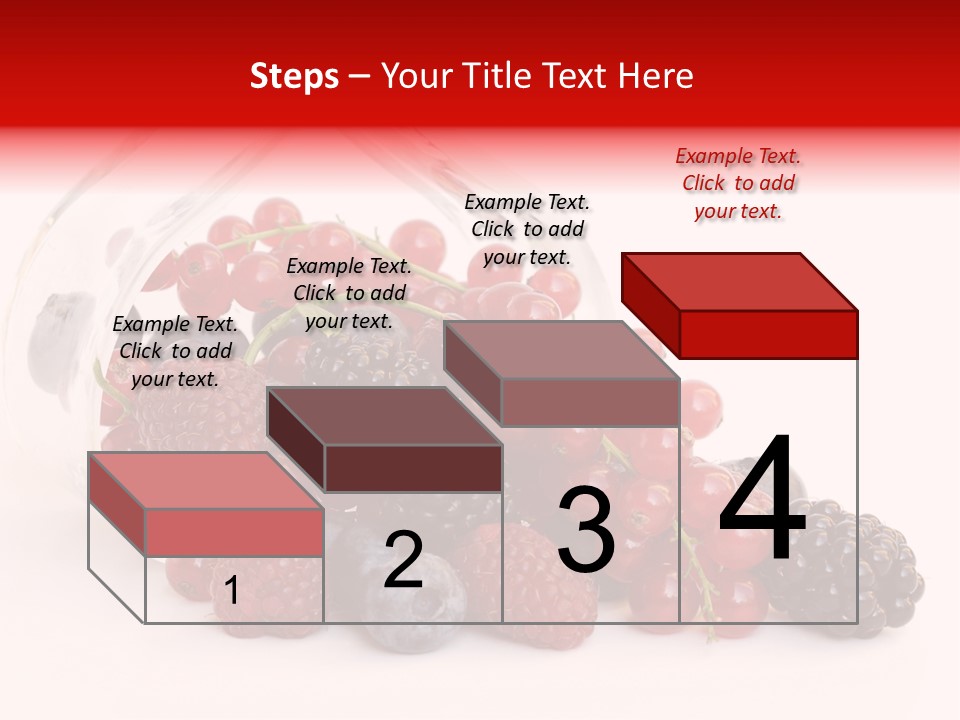 Steps – Your Title Text Here

Example Text. Click to add your text.

Example Text. Click to add your text.

Example Text. Click to add your text.

Example Text. Click to add your text.

1

2

3

4